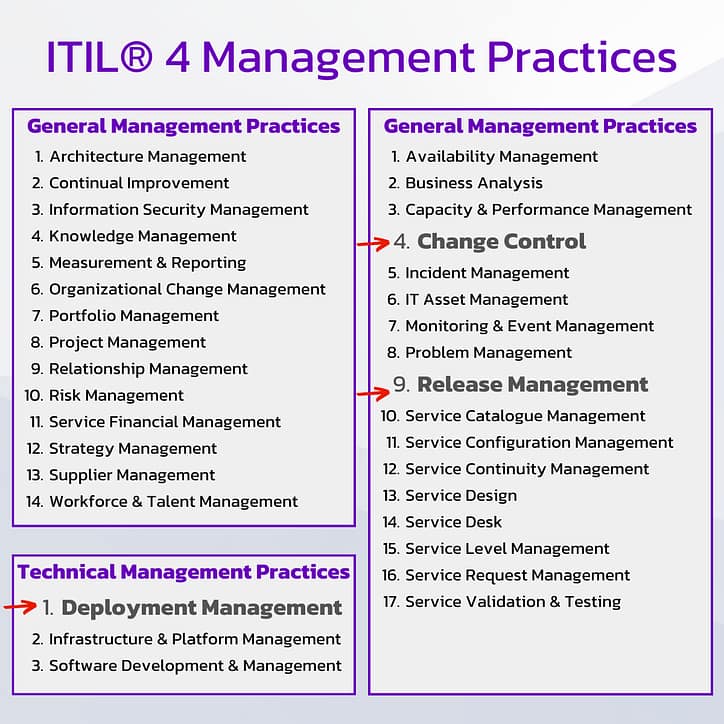 ITIL® 4 Management Practices

General Management Practices
1. Architecture Management
2. Continual Improvement
3. Information Security Management
4. Knowledge Management
5. Measurement & Reporting
6. Organizational Change Management
7. Portfolio Management
8. Project Management
9. Relationship Management
10. Risk Management
11. Service Financial Management
12. Strategy Management
13. Supplier Management
14. Workforce & Talent Management

Technical Management Practices
1. Deployment Management
2. Infrastructure & Platform Management
3. Software Development & Management

General Management Practices
1. Availability Management
2. Business Analysis
3. Capacity & Performance Management
4. Change Control
5. Incident Management
6. IT Asset Management
7. Monitoring & Event Management
8. Problem Management
9. Release Management
10. Service Catalogue Management
11. Service Configuration Management
12. Service Continuity Management
13. Service Design
14. Service Desk
15. Service Level Management
16. Service Request Management
17. Service Validation & Testing